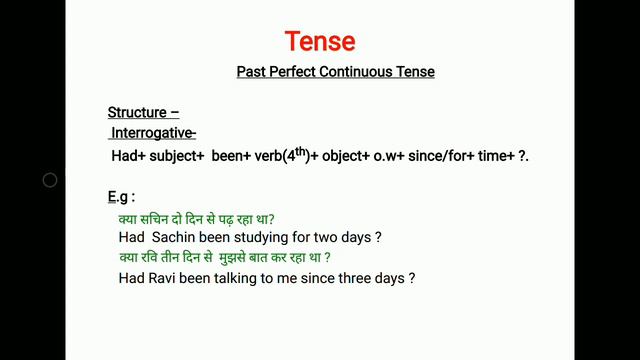 Tense

Past Perfect Continuous Tense

Structure –
Interrogative-
Had+ subject+ been+ verb($4^{th}$)+ object+ o.w+ since/for+ time+ ?.

E.g :
क्या सचिन दो दिन से पढ़ रहा था?
Had Sachin been studying for two days ?
क्या रवि तीन दिन से मुझसे बात कर रहा था ?
Had Ravi been talking to me since three days ?